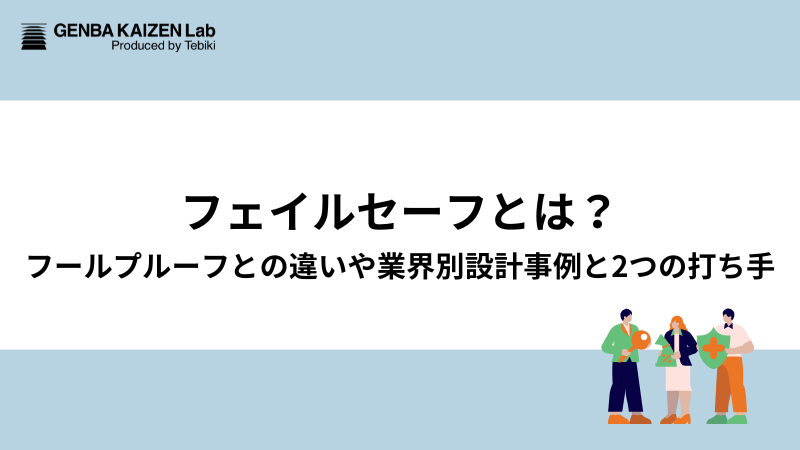 GENBA KAIZEN Lab
Produced by Tebiki

フェイルセーフとは？
フールプルーフとの違いや業界別設計事例と2つの打ち手